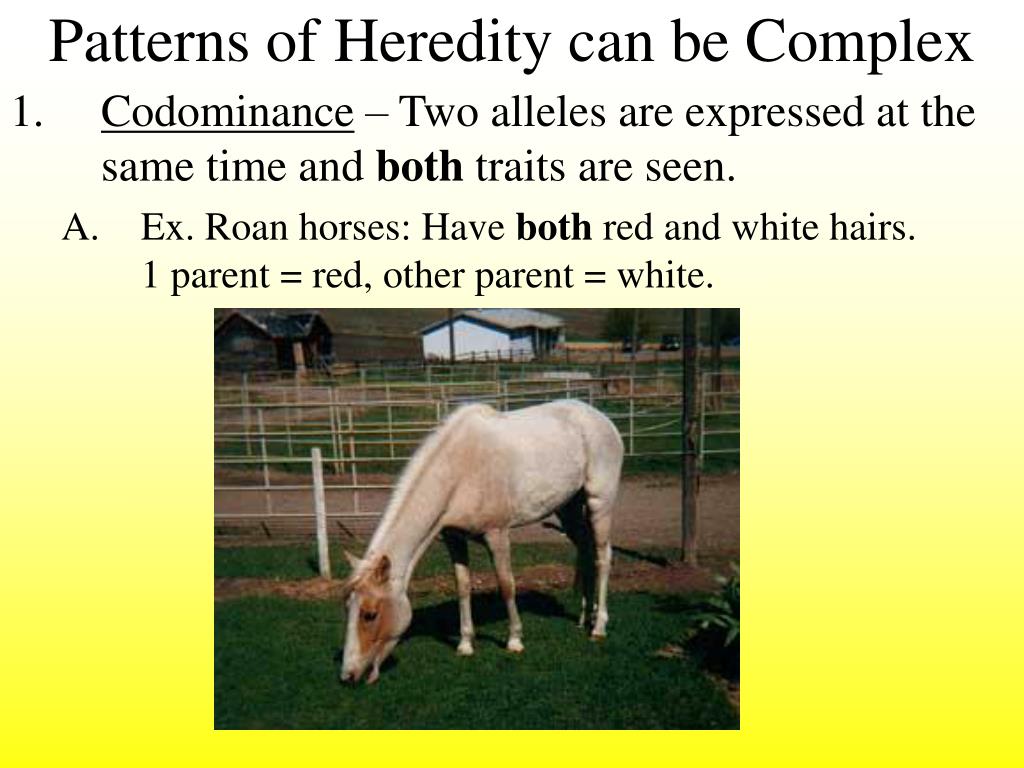 Patterns of Heredity can be Complex

1. Codominance – Two alleles are expressed at the same time and both traits are seen.

A. Ex. Roan horses: Have both red and white hairs. 1 parent = red, other parent = white.